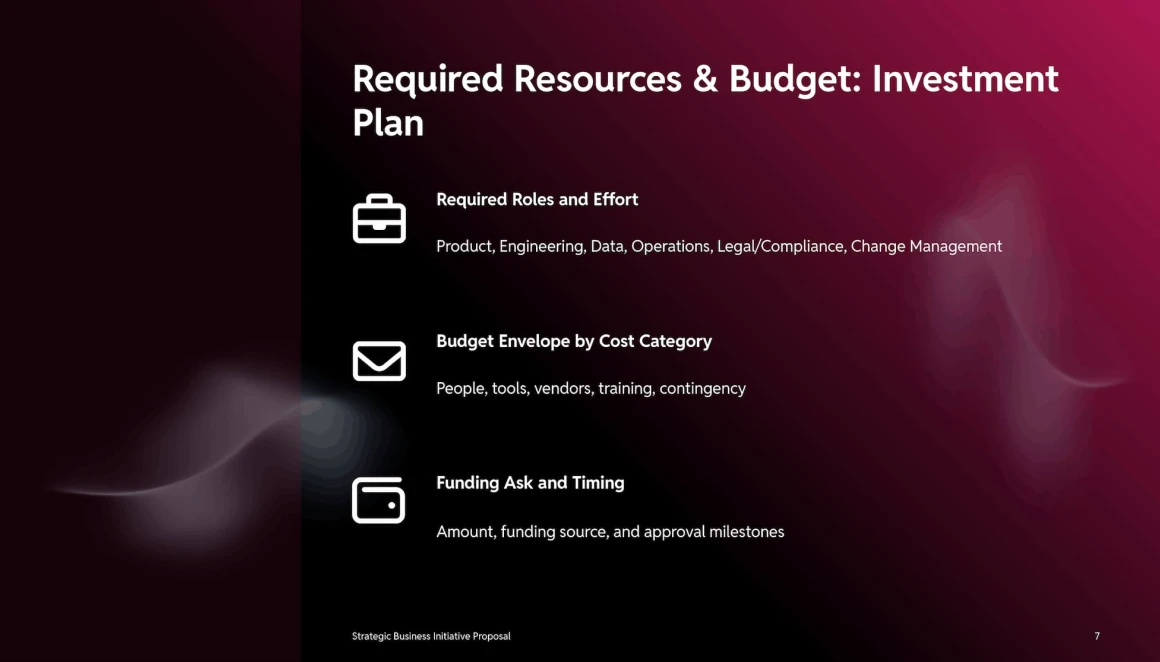 Required Resources & Budget: Investment Plan

Required Roles and Effort

Product, Engineering, Data, Operations, Legal/Compliance, Change Management

Budget Envelope by Cost Category

People, tools, vendors, training, contingency

Funding Ask and Timing

Amount, funding source, and approval milestones

Strategic Business Initiative Proposal

7